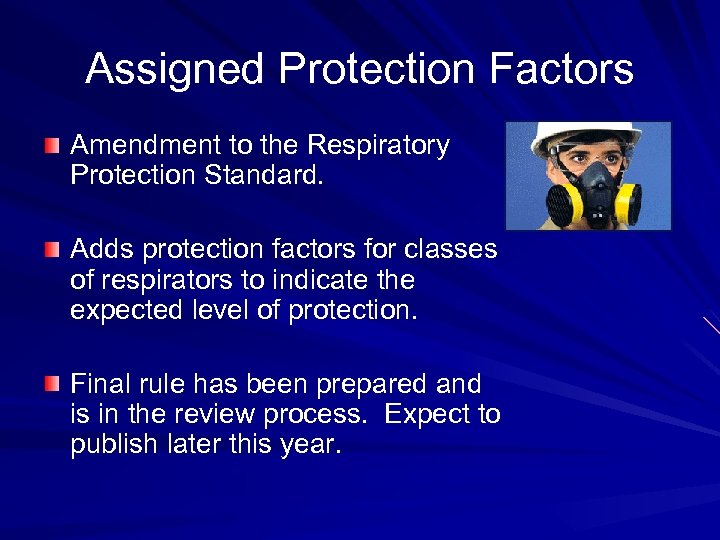 Assigned Protection Factors

Amendment to the Respiratory Protection Standard.

Adds protection factors for classes of respirators to indicate the expected level of protection.

Final rule has been prepared and is in the review process.  Expect to publish later this year.